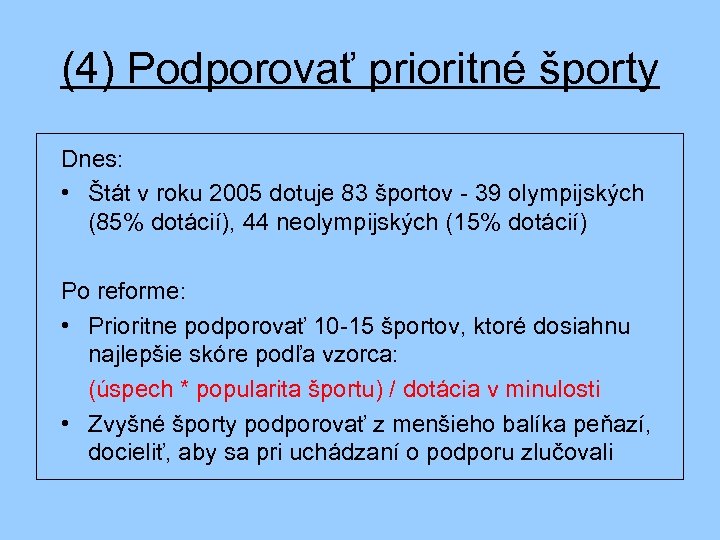 (4) Podporovať prioritné športy

Dnes:

• Štát v roku 2005 dotuje 83 športov - 39 olympijských (85% dotácií), 44 neolympijských (15% dotácií)

Po reforme:

• Prioritne podporovať 10-15 športov, ktoré dosiahnu najlepšie skóre podľa vzorca:

(úspech * popularita športu) / dotácia v minulosti

• Zvyšné športy podporovať z menšieho balíka peňazí, docieliť, aby sa pri uchádzaní o podporu zlučovali